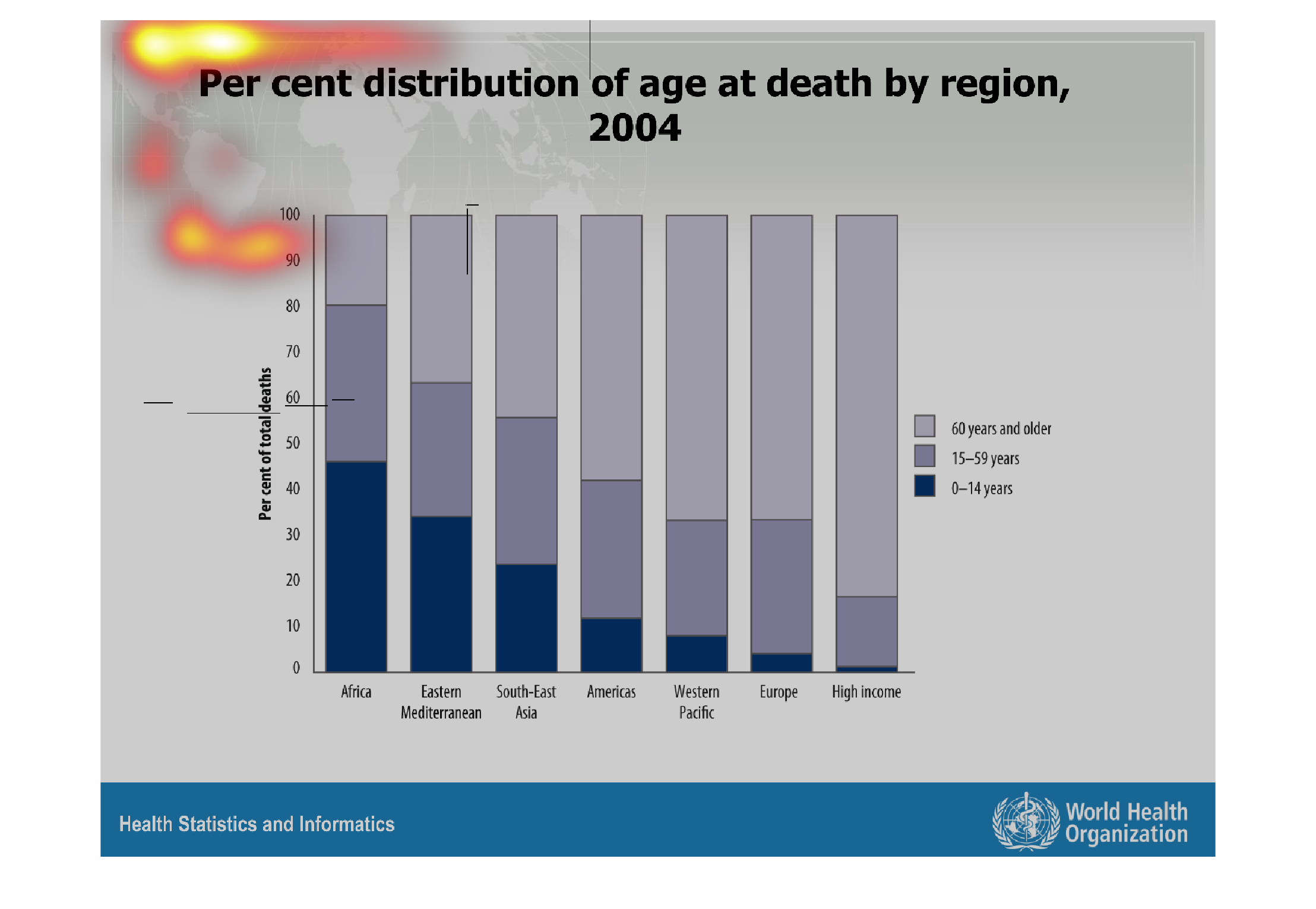 Per cent distribution of age at death by region, 2004

Per cent of total deaths

100
90
80
70
60
50
40
30
20
10
0

Africa
Eastern Mediterranean
South-East Asia
Americas
Western Pacific
Europe
High income

60 years and older
15–59 years
0–14 years

Health Statistics and Informatics

World Health Organization